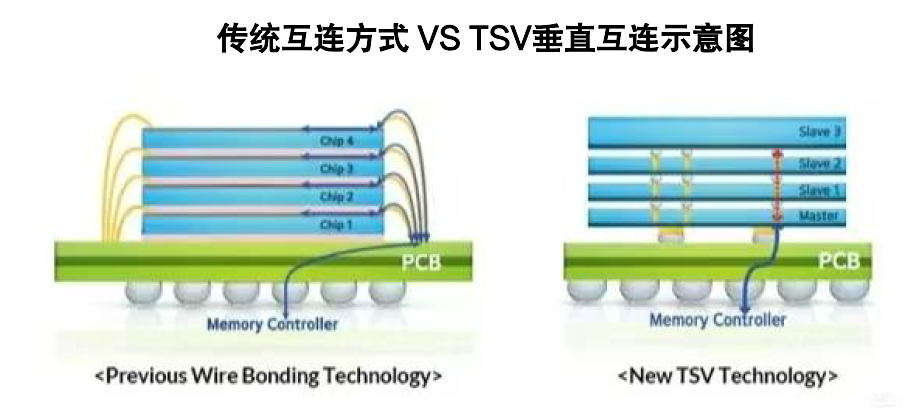 传统互连方式 VS TSV垂直互连示意图

Chip 4
Chip 3
Chip 2
Chip 1
PCB
Memory Controller
<Previous Wire Bonding Technology>

Slave 3
Slave 2
Slave 1
Master
PCB
Memory Controller
<New TSV Technology>